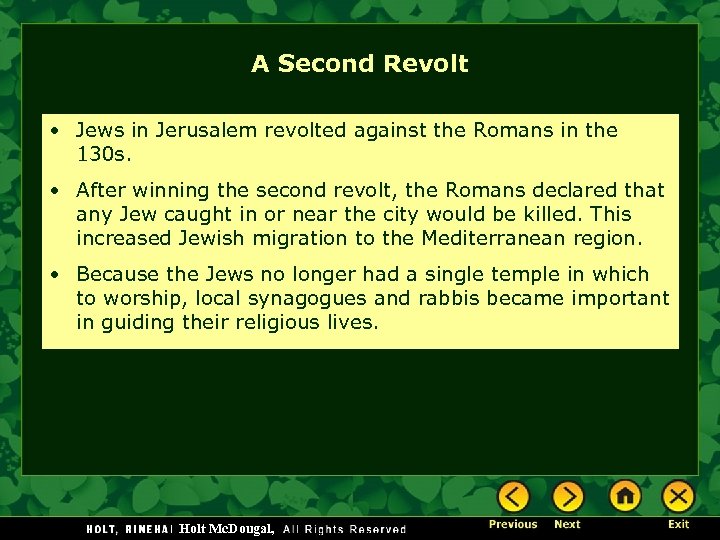 A Second Revolt

• Jews in Jerusalem revolted against the Romans in the 130s.

• After winning the second revolt, the Romans declared that any Jew caught in or near the city would be killed. This increased Jewish migration to the Mediterranean region.

• Because the Jews no longer had a single temple in which to worship, local synagogues and rabbis became important in guiding their religious lives.

HOLT, RINEHA Holt McDougal, All Rights Reserved

Previous Next Exit